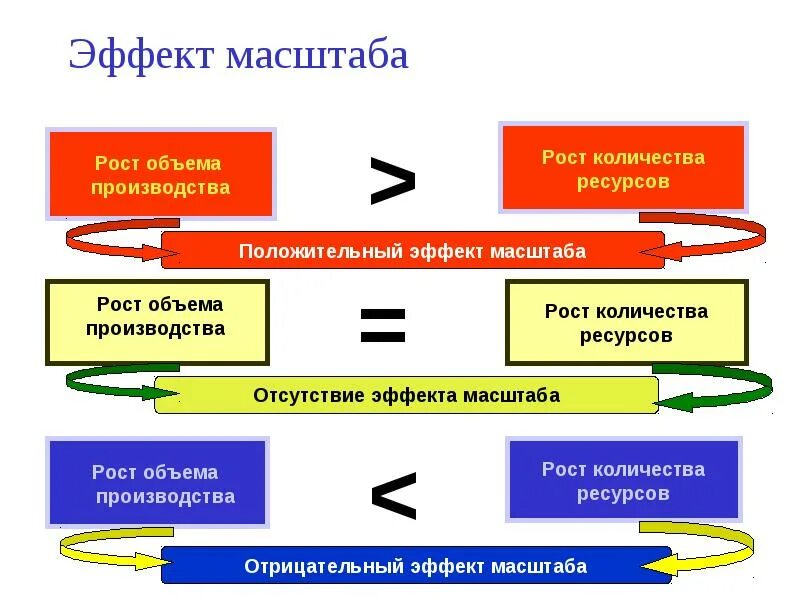 Эффект масштаба

Рост объема производства

>

Рост количества ресурсов

Положительный эффект масштаба

Рост объема производства

=

Рост количества ресурсов

Отсутствие эффекта масштаба

Рост объема производства

<

Рост количества ресурсов

Отрицательный эффект масштаба